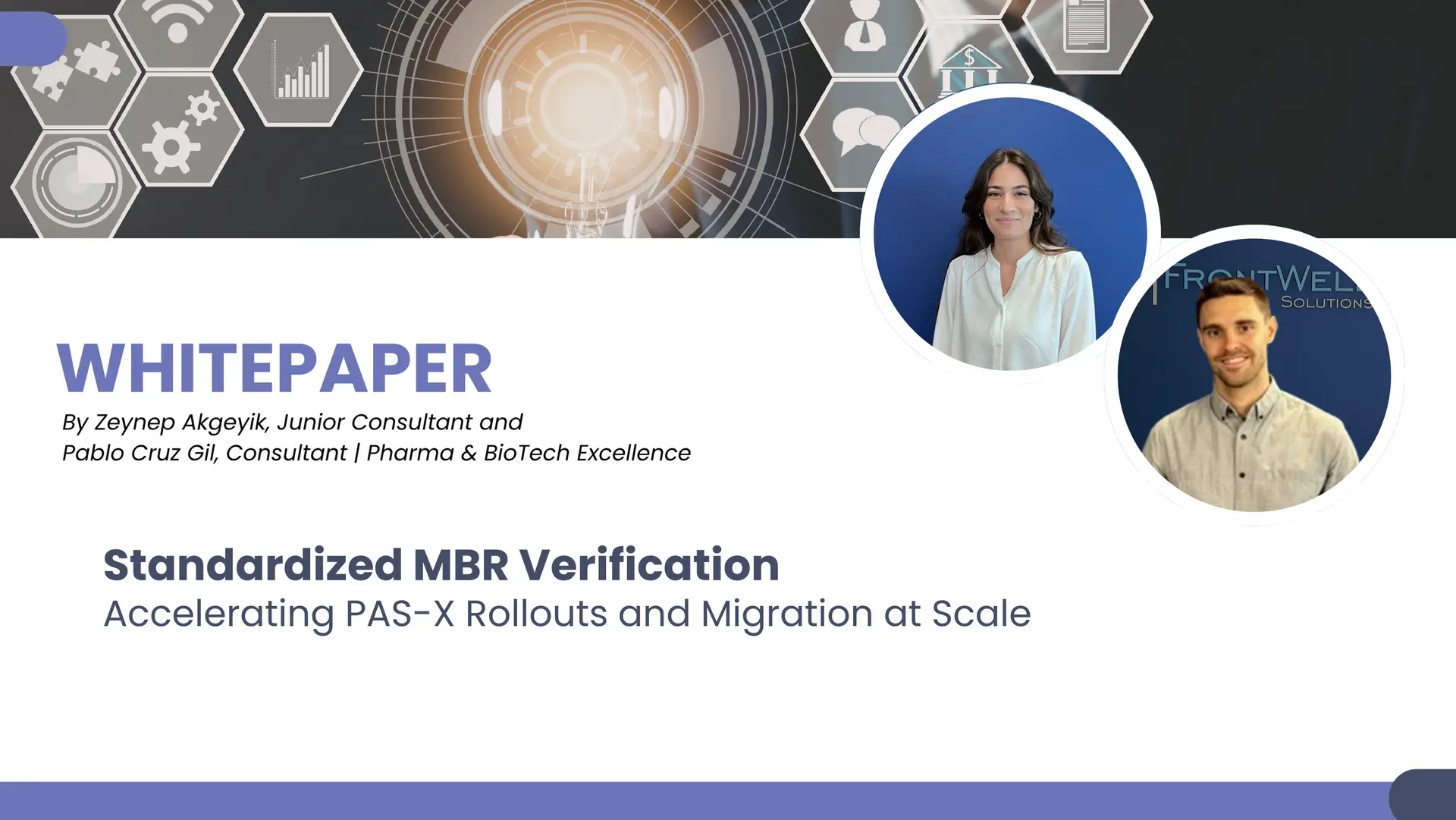 WHITEPAPER

By Zeynep Akgeyik, Junior Consultant and
Pablo Cruz Gil, Consultant | Pharma & BioTech Excellence

Standardized MBR Verification
Accelerating PAS-X Rollouts and Migration at Scale